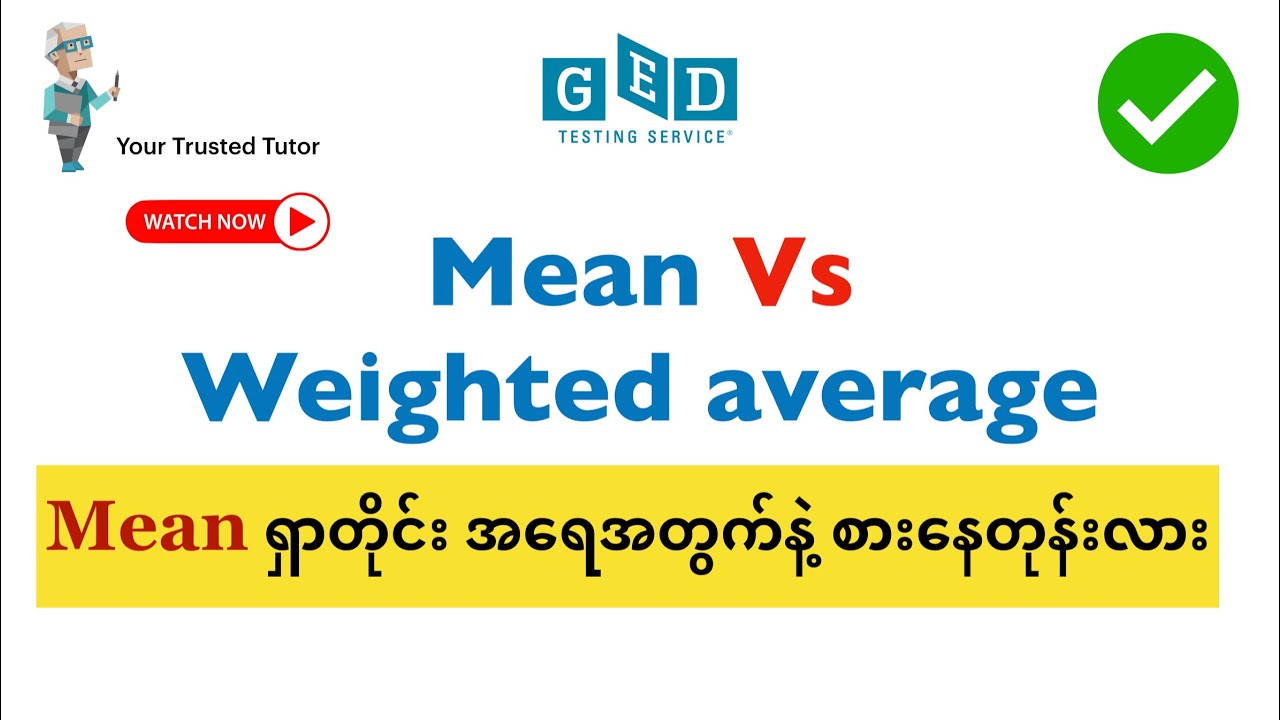 Your Trusted Tutor

GED
TESTING SERVICE®

WATCH NOW

Mean Vs
Weighted average

Mean ရှာတိုင်း အရေအတွက်နဲ့ စားနေတုန်းလား